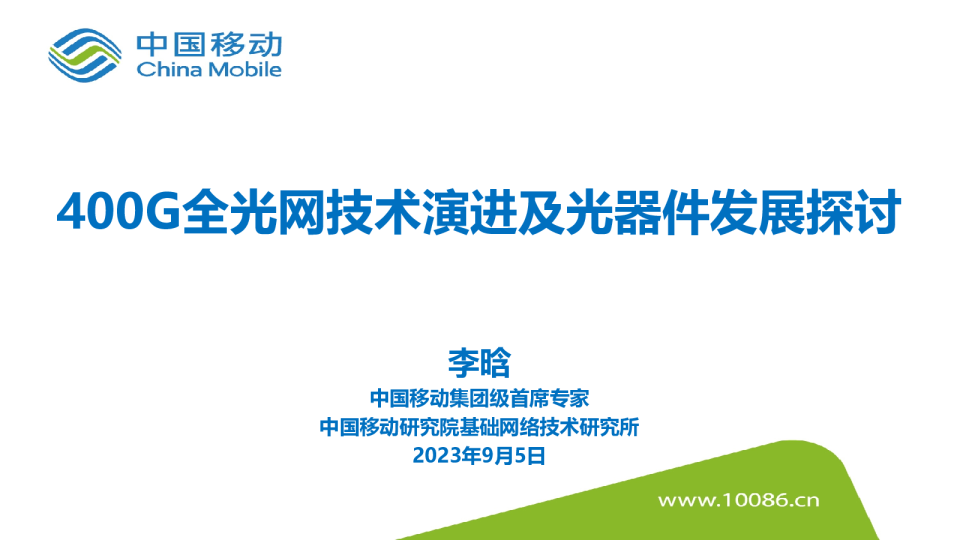 中国移动
China Mobile

400G全光网技术演进及光器件发展探讨

李晗
中国移动集团级首席专家
中国移动研究院基础网络技术研究所
2023年9月5日

www.10086.cn